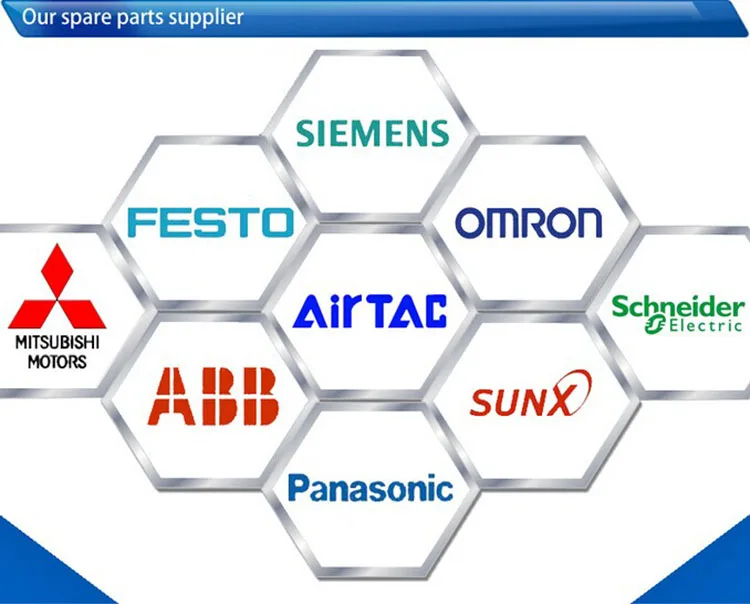 Our spare parts supplier

SIEMENS

FESTO

OMRON

MITSUBISHI MOTORS

AirTAC

Schneider Electric

ABB

SUNX

Panasonic